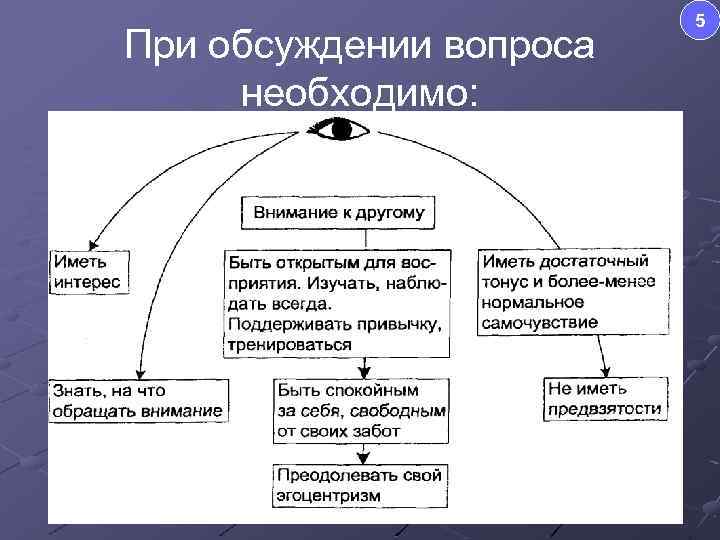 5

При обсуждении вопроса необходимо:

Внимание к другому

Иметь интерес

Быть открытым для восприятия. Изучать, наблюдать всегда. Поддерживать привычку, тренироваться

Иметь достаточный тонус и более-менее нормальное самочувствие

Знать, на что обращать внимание

Быть спокойным за себя, свободным от своих забот

Не иметь предвзятости

Преодолевать свой эгоцентризм